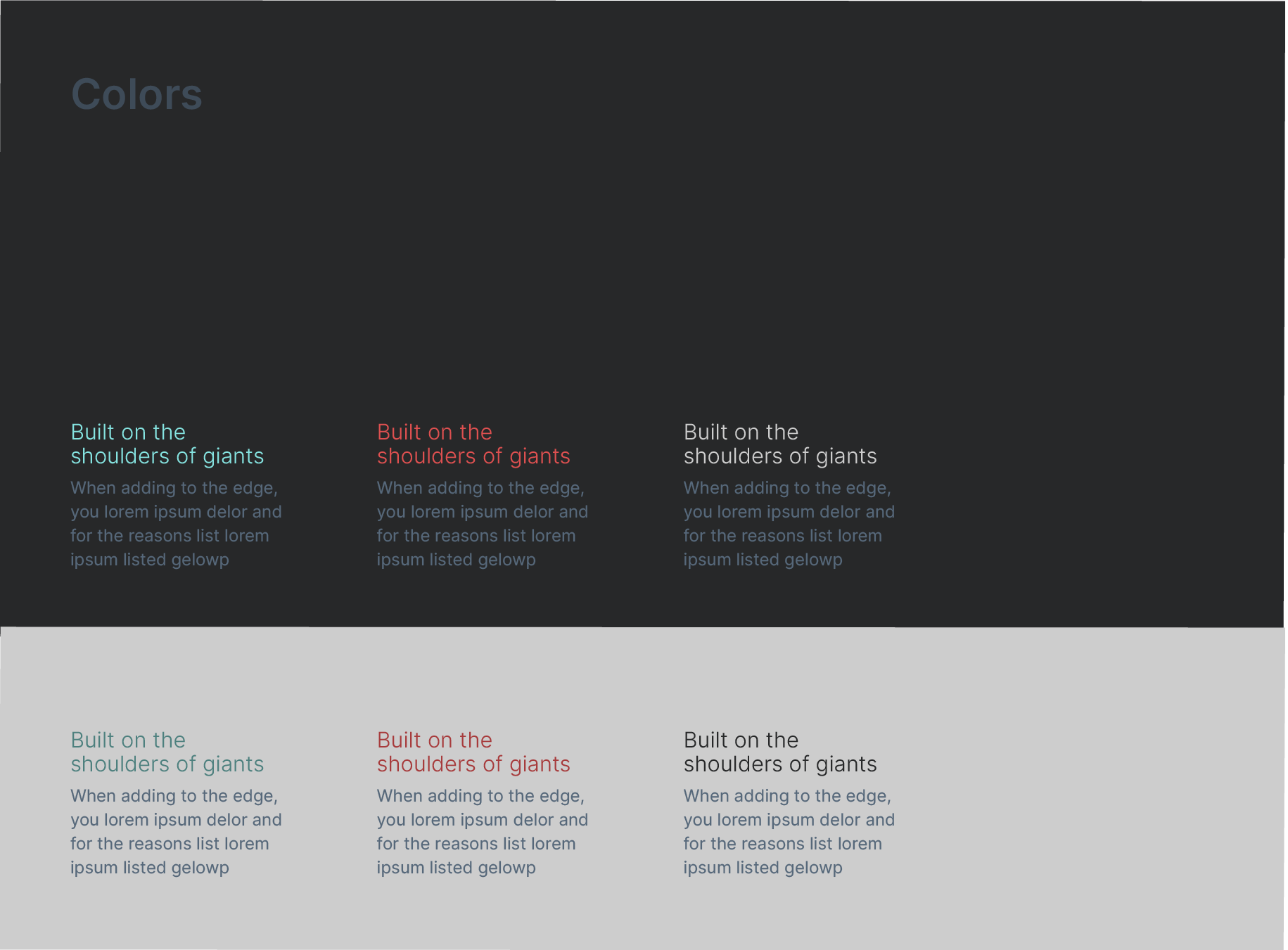 Colors

Built on the shoulders of giants

When adding to the edge, you lorem ipsum delor and for the reasons list lorem ipsum listed gelowp

Built on the shoulders of giants

When adding to the edge, you lorem ipsum delor and for the reasons list lorem ipsum listed gelowp

Built on the shoulders of giants

When adding to the edge, you lorem ipsum delor and for the reasons list lorem ipsum listed gelowp

Built on the shoulders of giants

When adding to the edge, you lorem ipsum delor and for the reasons list lorem ipsum listed gelowp

Built on the shoulders of giants

When adding to the edge, you lorem ipsum delor and for the reasons list lorem ipsum listed gelowp

Built on the shoulders of giants

When adding to the edge, you lorem ipsum delor and for the reasons list lorem ipsum listed gelowp